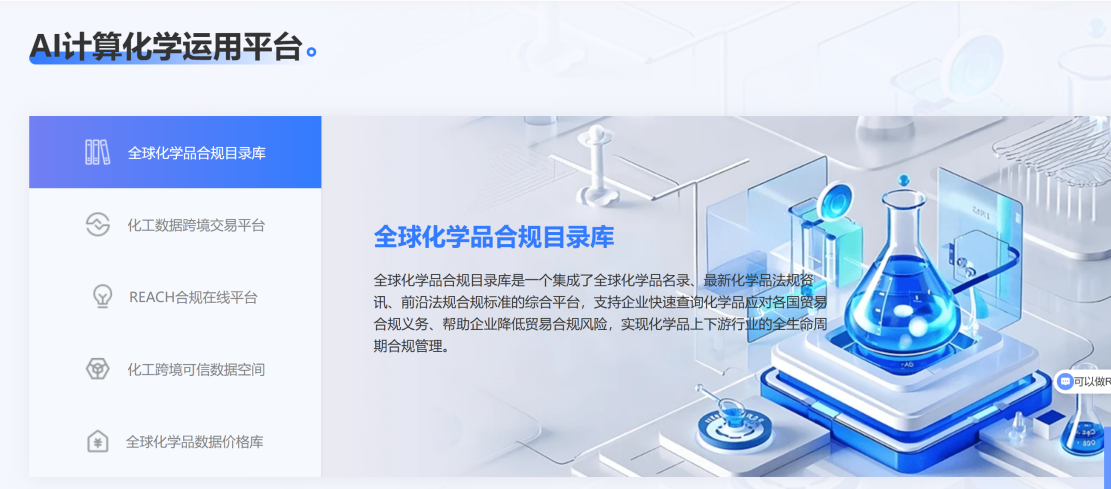 AI计算化学运用平台

全球化学品合规目录库

化工数据跨境交易平台

REACH合规在线平台

化工跨境可信数据空间

全球化学品数据价格库

全球化学品合规目录库

全球化学品合规目录库是一个集成了全球化学品名录、最新化学品法规资讯、前沿法规合规标准的综合平台，支持企业快速查询化学品应对各国贸易合规义务、帮助企业降低贸易合规风险，实现化学品上下游行业的全生命周期合规管理。

可以做R